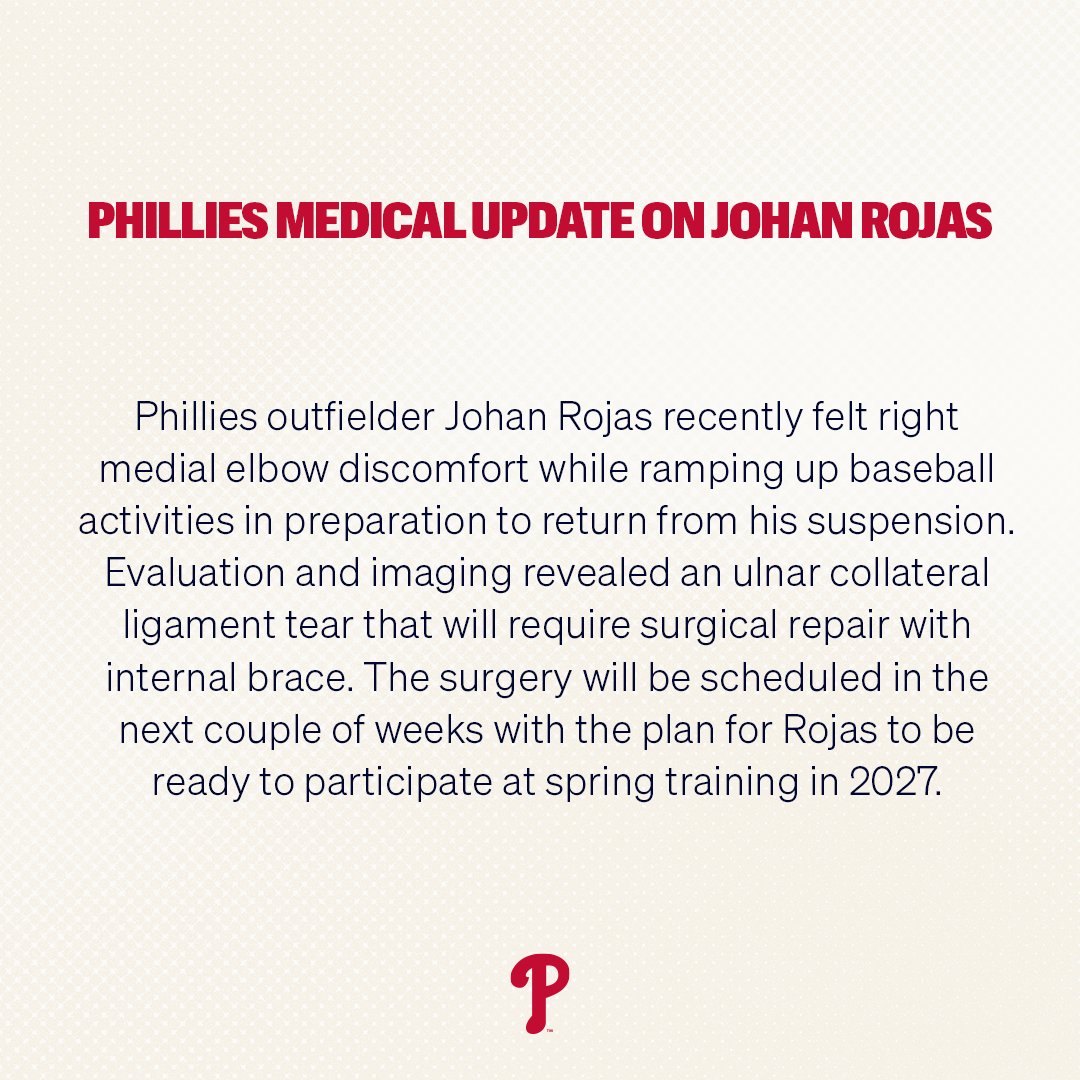 PHILLIES MEDICAL UPDATE ON JOHAN ROJAS

Phillies outfielder Johan Rojas recently felt right medial elbow discomfort while ramping up baseball activities in preparation to return from his suspension. Evaluation and imaging revealed an ulnar collateral ligament tear that will require surgical repair with internal brace. The surgery will be scheduled in the next couple of weeks with the plan for Rojas to be ready to participate at spring training in 2027.

P